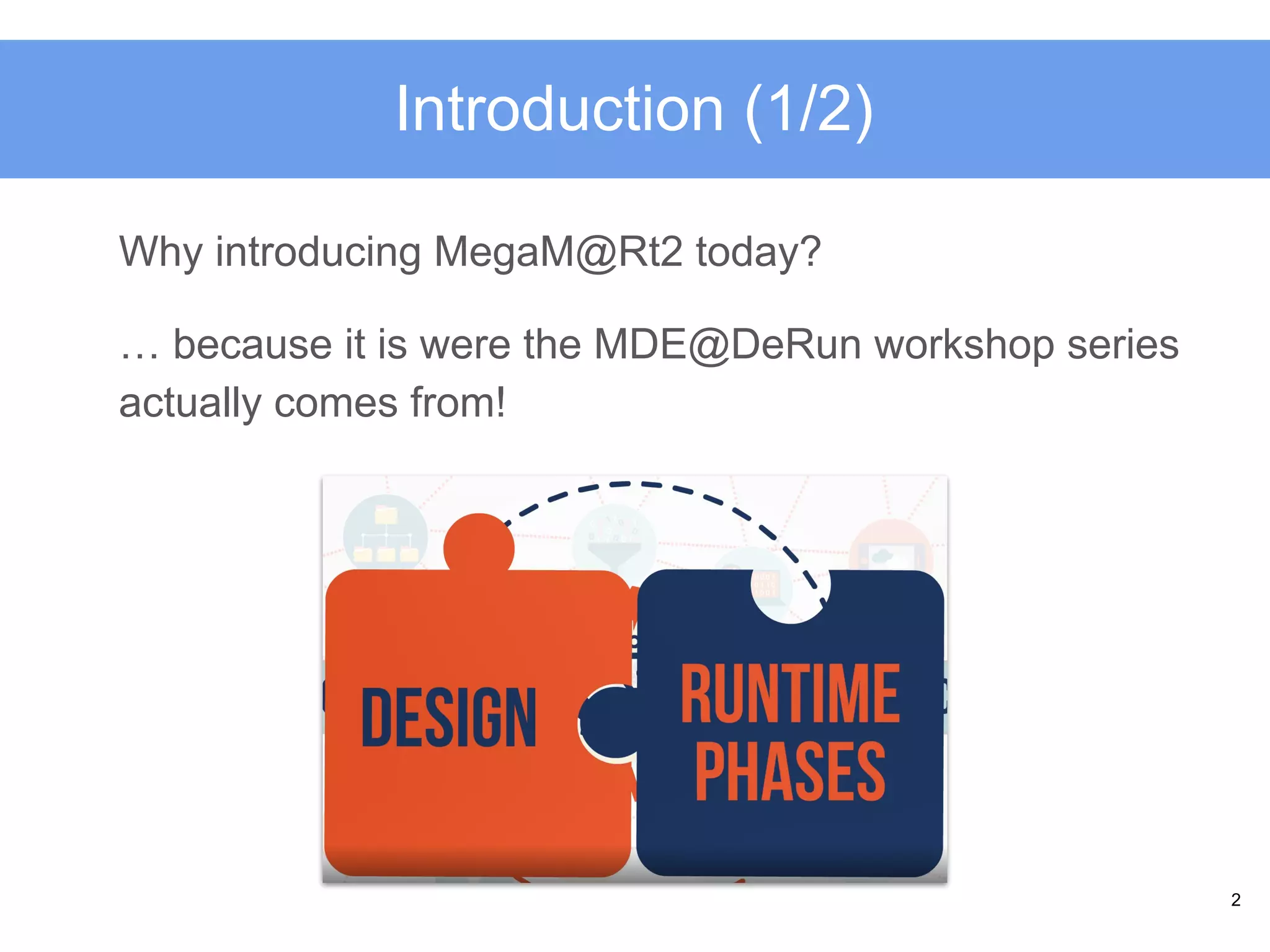 Introduction (1/2)

Why introducing MegaM@Rt2 today?

… because it is were the MDE@DeRun workshop series actually comes from!

DESIGN

RUNTIME PHASES

2